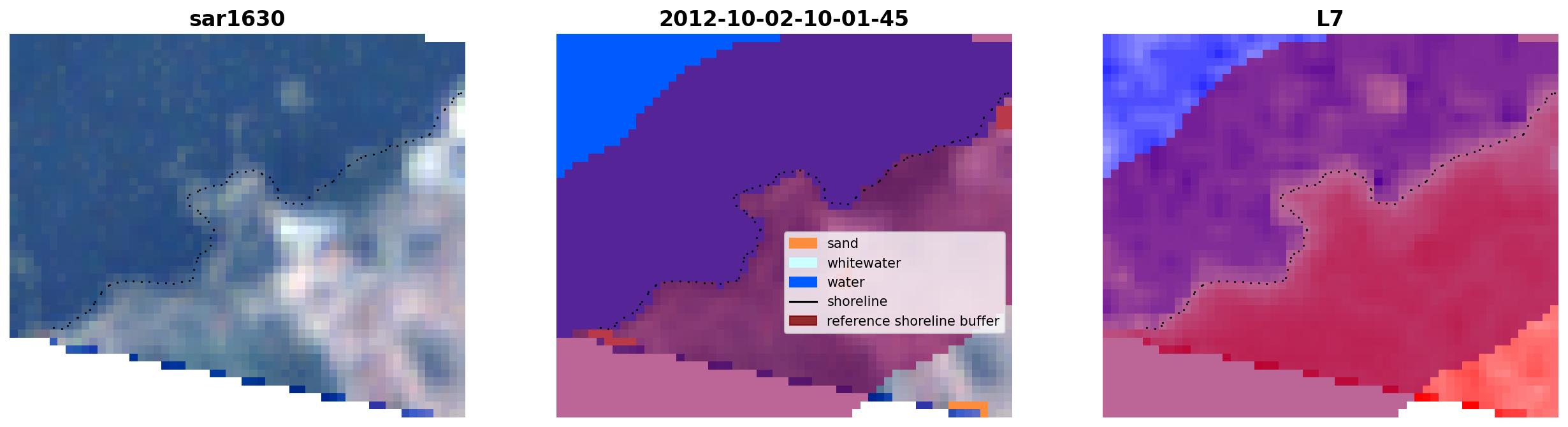 sar1630

2012-10-02-10-01-45

sand
whitewater
water
shoreline
reference shoreline buffer

L7